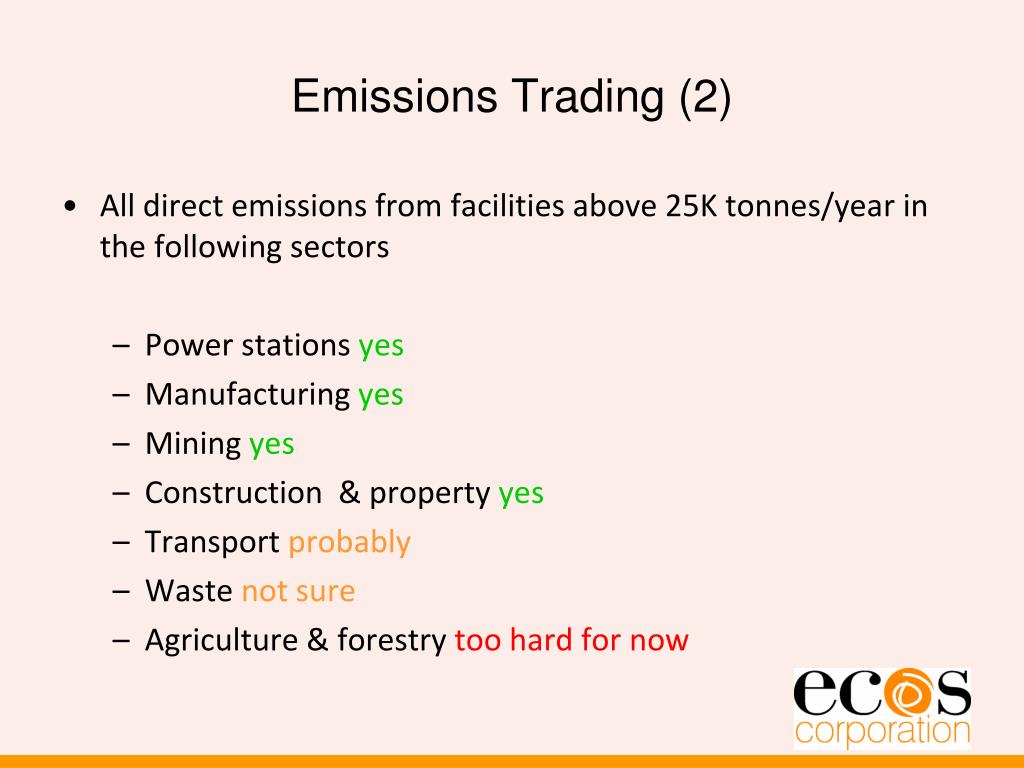 Emissions Trading (2)

• All direct emissions from facilities above 25K tonnes/year in the following sectors

– Power stations yes
– Manufacturing yes
– Mining yes
– Construction & property yes
– Transport probably
– Waste not sure
– Agriculture & forestry too hard for now

ecos corporation